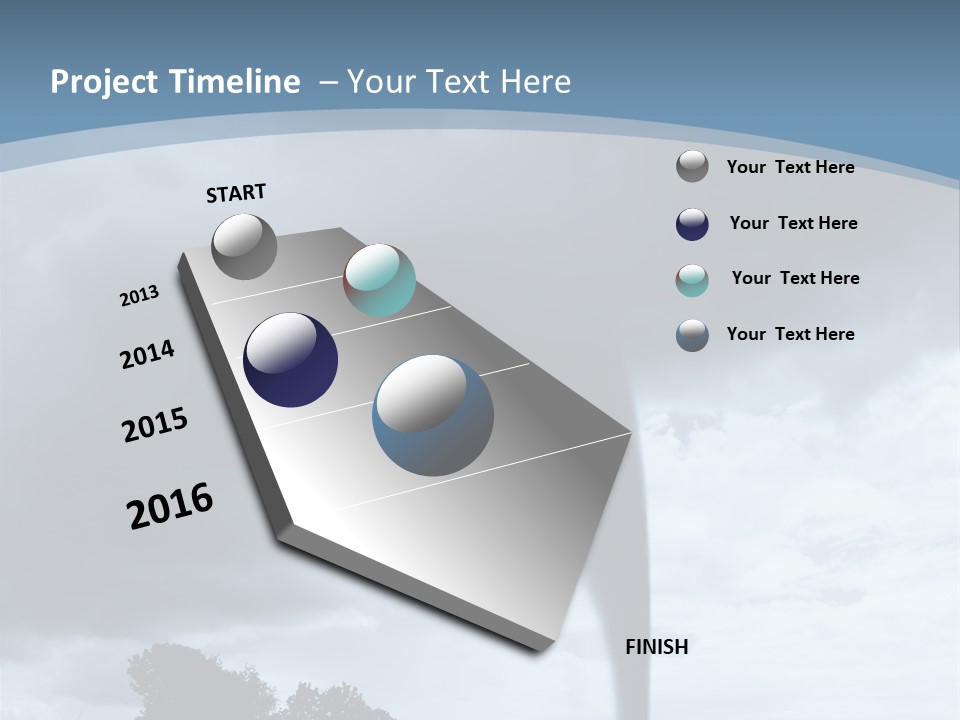 Project Timeline – Your Text Here

START

2013

2014

2015

2016

FINISH

Your Text Here

Your Text Here

Your Text Here

Your Text Here